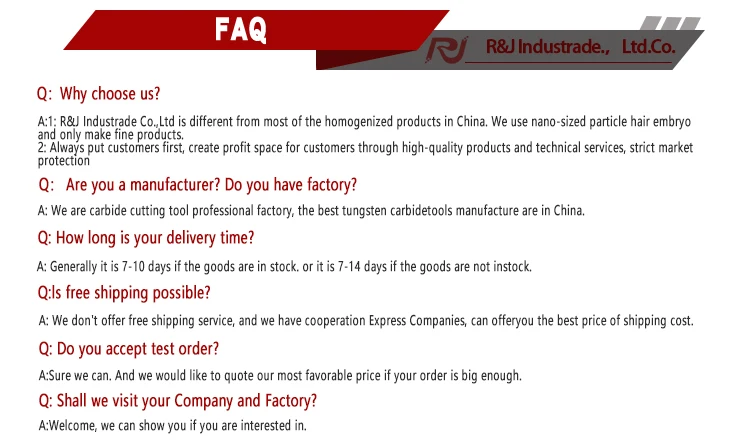 FAQ

RJ R&J Industrade., Ltd.Co.

Q: Why choose us?

A:1: R&J Industrade Co.,Ltd is different from most of the homogenized products in China. We use nano-sized particle hair embryo and only make fine products.
2: Always put customers first, create profit space for customers through high-quality products and technical services, strict market protection

Q: Are you a manufacturer? Do you have factory?

A: We are carbide cutting tool professional factory, the best tungsten carbidetools manufacture are in China.

Q: How long is your delivery time?

A: Generally it is 7-10 days if the goods are in stock. or it is 7-14 days if the goods are not instock.

Q:Is free shipping possible?

A: We don't offer free shipping service, and we have cooperation Express Companies, can offeryou the best price of shipping cost.

Q: Do you accept test order?

A:Sure we can. And we would like to quote our most favorable price if your order is big enough.

Q: Shall we visit your Company and Factory?

A:Welcome, we can show you if you are interested in.